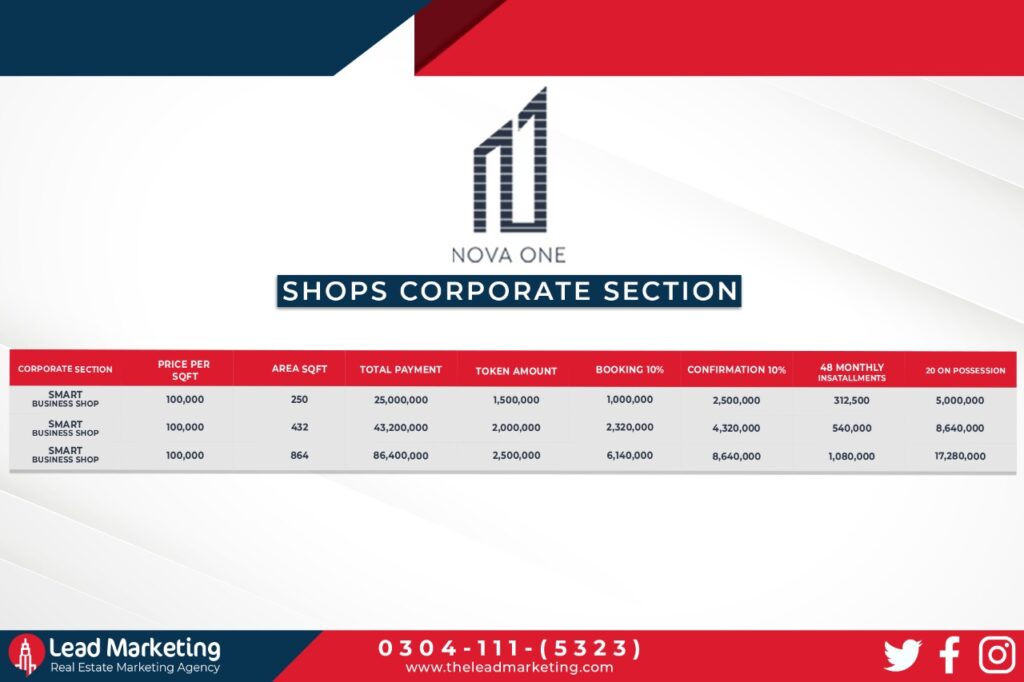 NOVA ONE

SHOPS CORPORATE SECTION

| CORPORATE SECTION | PRICE PER SQFT | AREA SQFT | TOTAL PAYMENT | TOKEN AMOUNT | BOOKING 10% | CONFIRMATION 10% | 48 MONTHLY INSATALLMENTS | 20 ON POSSESSION |
|---|---|---|---|---|---|---|---|---|
| SMART BUSINESS SHOP | 100,000 | 250 | 25,000,000 | 1,500,000 | 1,000,000 | 2,500,000 | 312,500 | 5,000,000 |
| SMART BUSINESS SHOP | 100,000 | 432 | 43,200,000 | 2,000,000 | 2,320,000 | 4,320,000 | 540,000 | 8,640,000 |
| SMART BUSINESS SHOP | 100,000 | 864 | 86,400,000 | 2,500,000 | 6,140,000 | 8,640,000 | 1,080,000 | 17,280,000 |

Lead Marketing
Real Estate Marketing Agency

0304-111-(5323)
www.theleadmarketing.com